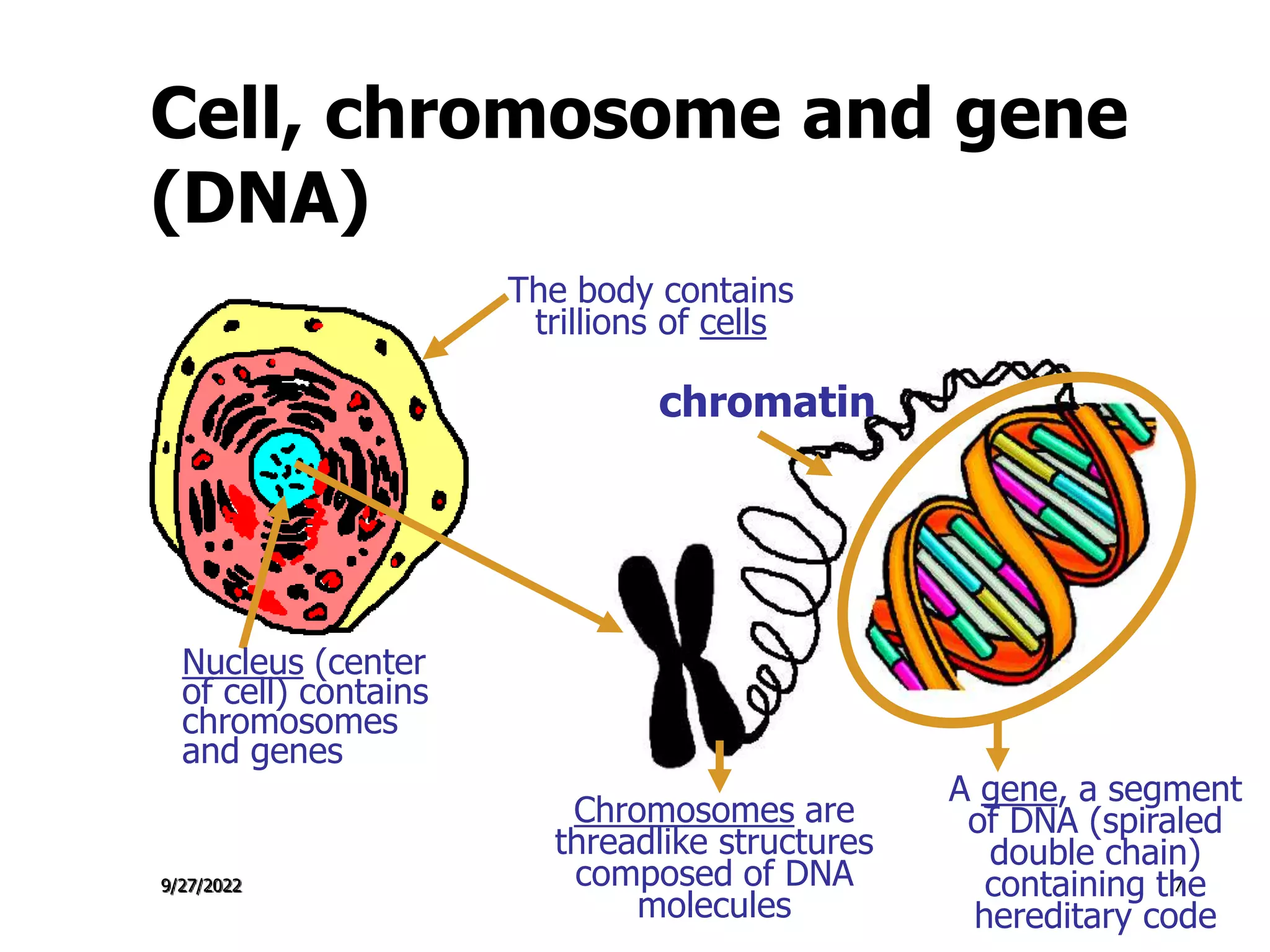 Cell, chromosome and gene (DNA)

The body contains trillions of cells

chromatin

Nucleus (center of cell) contains chromosomes and genes

Chromosomes are threadlike structures composed of DNA molecules

A gene, a segment of DNA (spiraled double chain) containing the hereditary code

9/27/2022

7